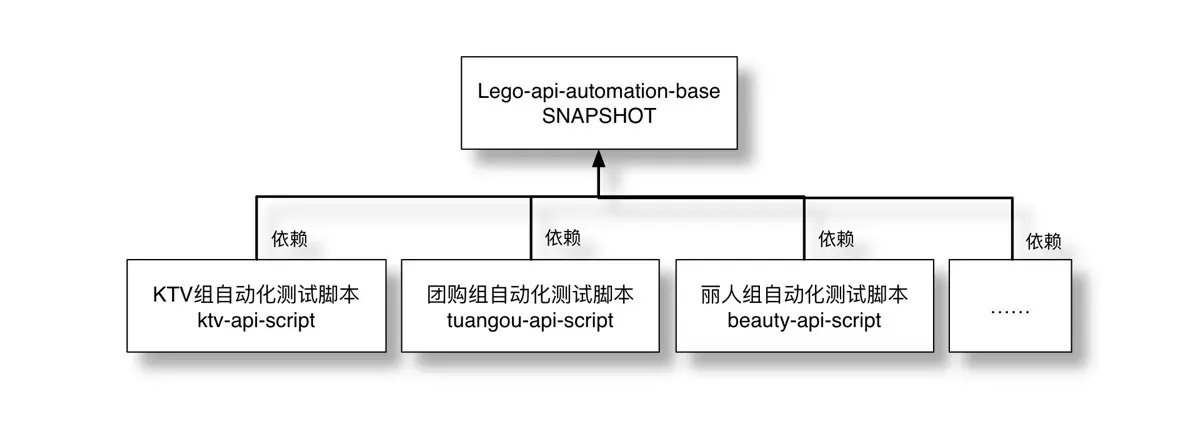 Lego-api-automation-base
SNAPSHOT

依赖

依赖

依赖

依赖

KTV组自动化测试脚本
ktv-api-script

团购组自动化测试脚本
tuangou-api-script

丽人组自动化测试脚本
beauty-api-script

……